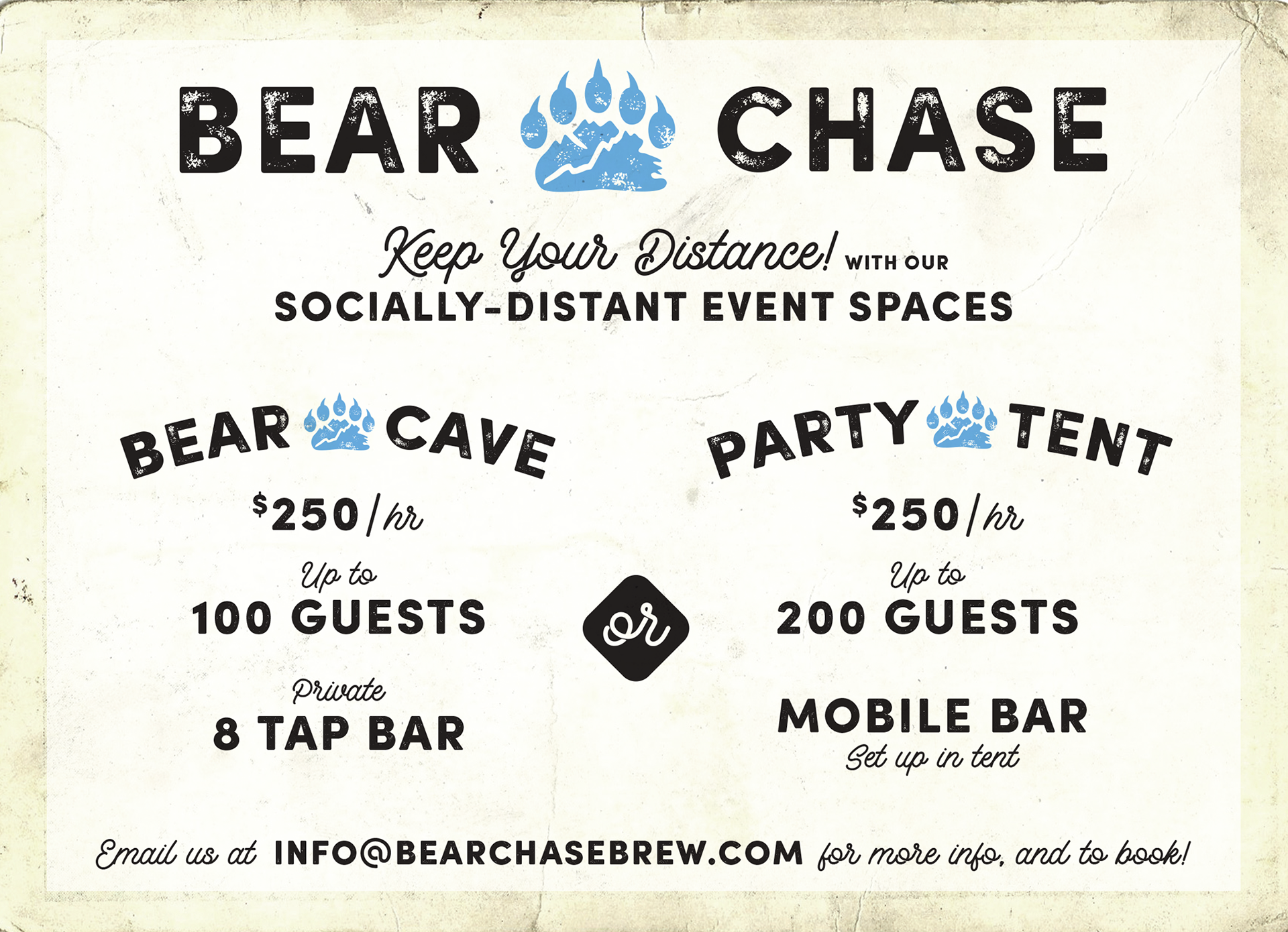 BEAR CHASE

Keep Your Distance! WITH OUR SOCIALLY-DISTANT EVENT SPACES

BEAR CAVE

$250/hr

Up to 100 GUESTS

Private 8 TAP BAR

or

PARTY TENT

$250/hr

Up to 200 GUESTS

MOBILE BAR Set up in tent

Email us at INFO@BEARCHASEBREW.COM for more info, and to book!